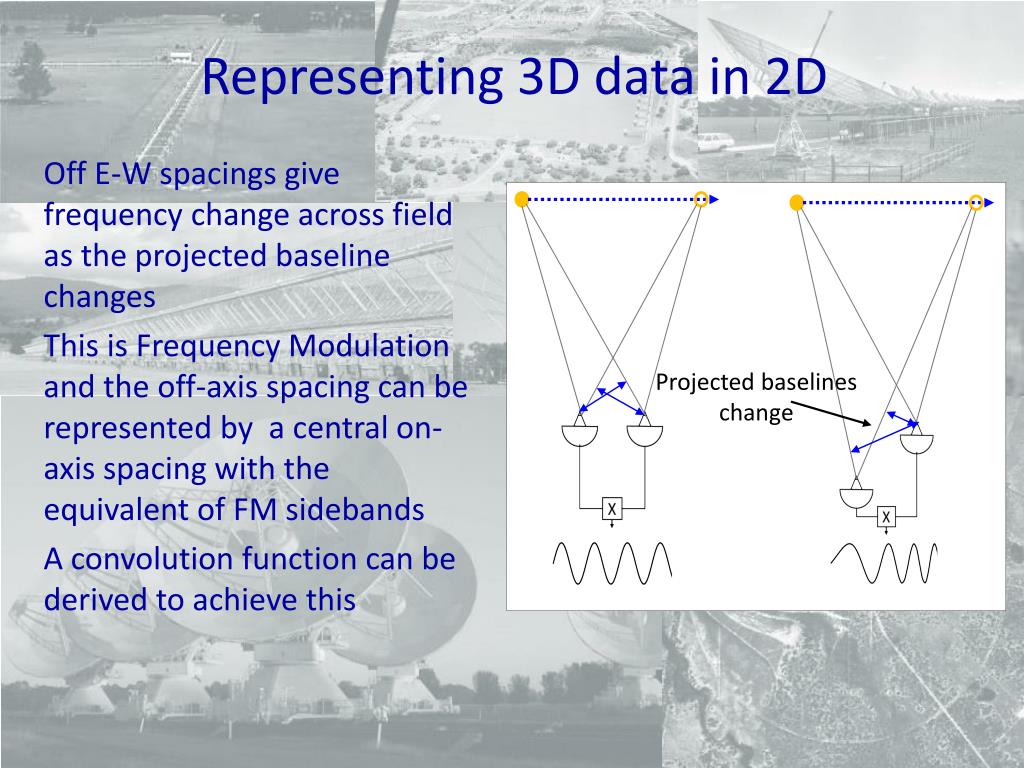 Representing 3D data in 2D

Off E-W spacings give frequency change across field as the projected baseline changes

This is Frequency Modulation and the off-axis spacing can be represented by a central on-axis spacing with the equivalent of FM sidebands

A convolution function can be derived to achieve this

Projected baselines change

X

X